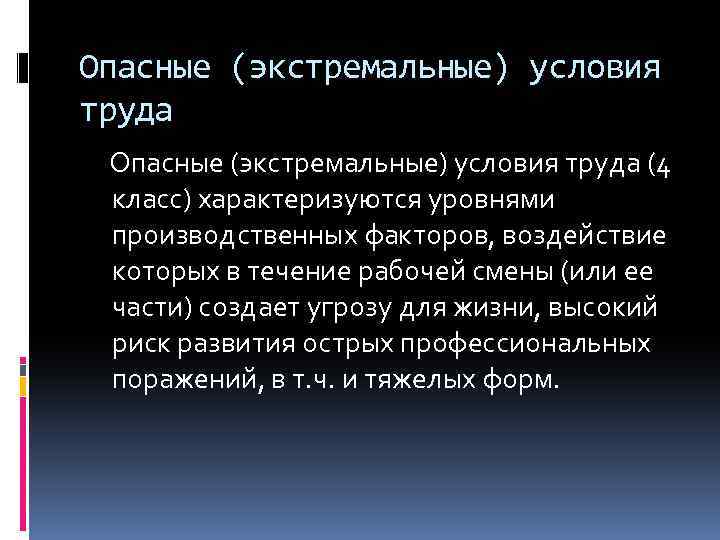 Опасные (экстремальные) условия труда

Опасные (экстремальные) условия труда (4 класс) характеризуются уровнями производственных факторов, воздействие которых в течение рабочей смены (или ее части) создает угрозу для жизни, высокий риск развития острых профессиональных поражений, в т.ч. и тяжелых форм.